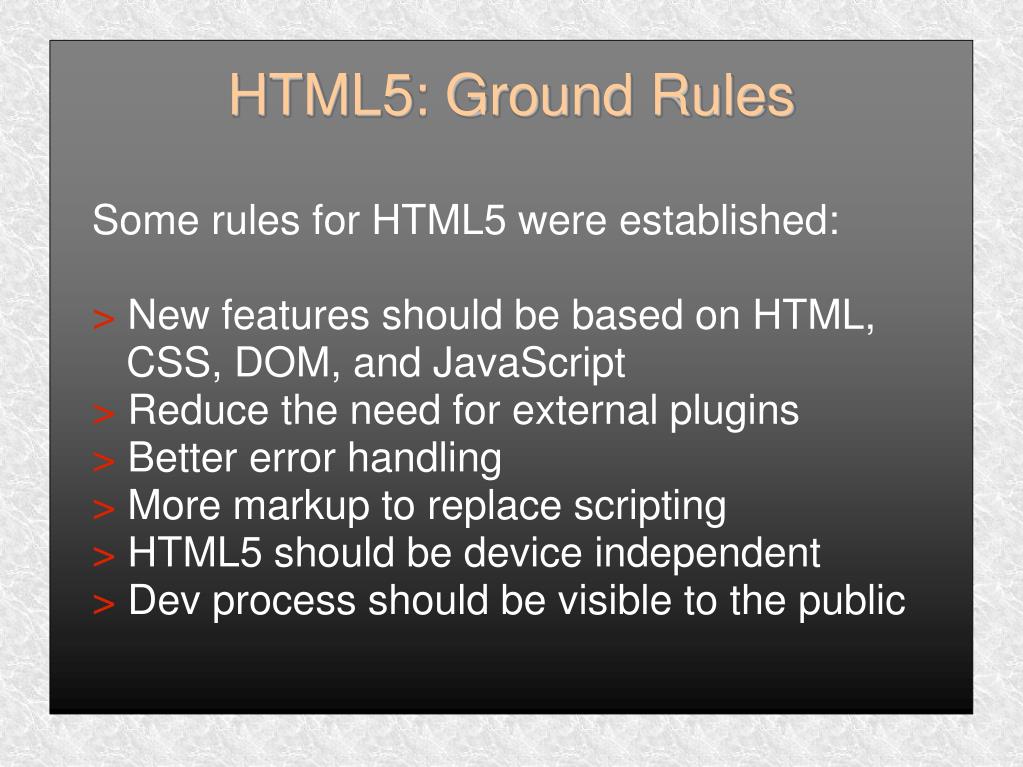 HTML5: Ground Rules

Some rules for HTML5 were established:

> New features should be based on HTML, CSS, DOM, and JavaScript
> Reduce the need for external plugins
> Better error handling
> More markup to replace scripting
> HTML5 should be device independent
> Dev process should be visible to the public